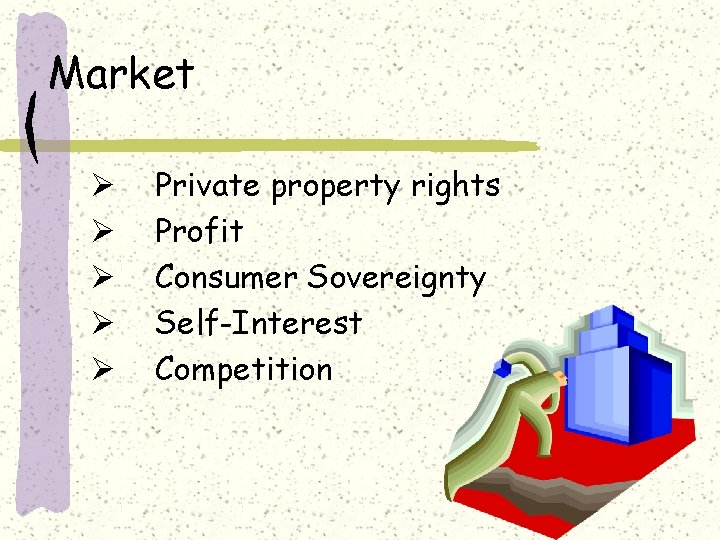 Market

➢ Private property rights
➢ Profit
➢ Consumer Sovereignty
➢ Self-Interest
➢ Competition